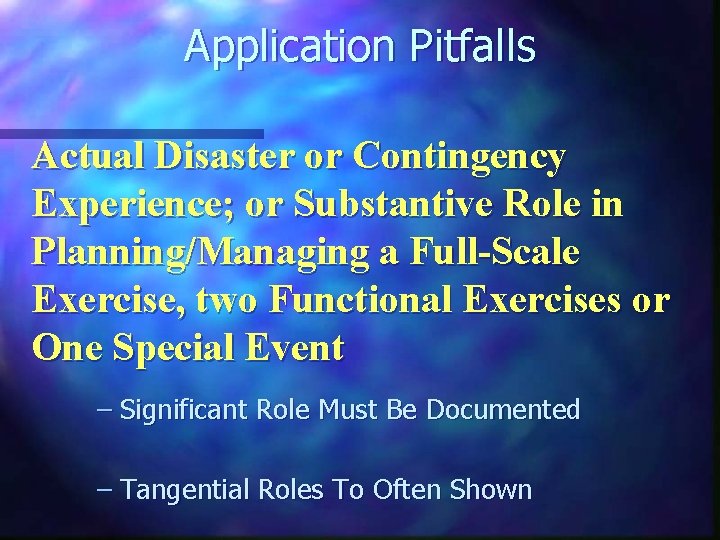 Application Pitfalls

Actual Disaster or Contingency Experience; or Substantive Role in Planning/Managing a Full-Scale Exercise, two Functional Exercises or One Special Event

– Significant Role Must Be Documented

– Tangential Roles To Often Shown